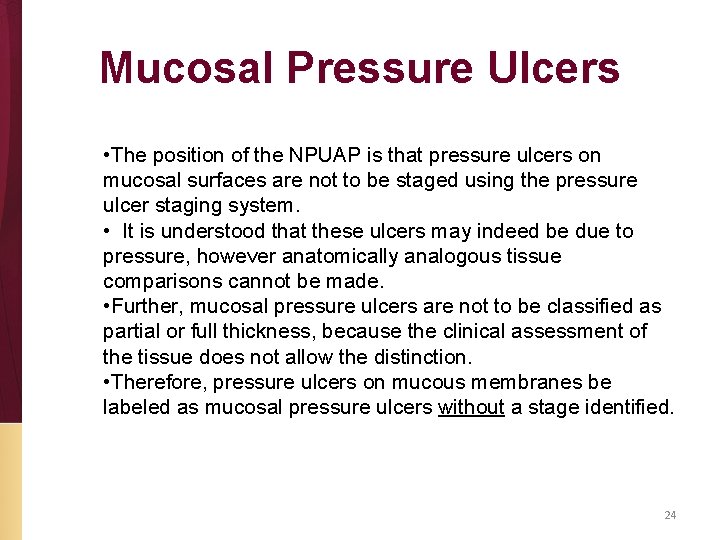 Mucosal Pressure Ulcers

•The position of the NPUAP is that pressure ulcers on mucosal surfaces are not to be staged using the pressure ulcer staging system.
• It is understood that these ulcers may indeed be due to pressure, however anatomically analogous tissue comparisons cannot be made.
•Further, mucosal pressure ulcers are not to be classified as partial or full thickness, because the clinical assessment of the tissue does not allow the distinction.
•Therefore, pressure ulcers on mucous membranes be labeled as mucosal pressure ulcers without a stage identified.

24